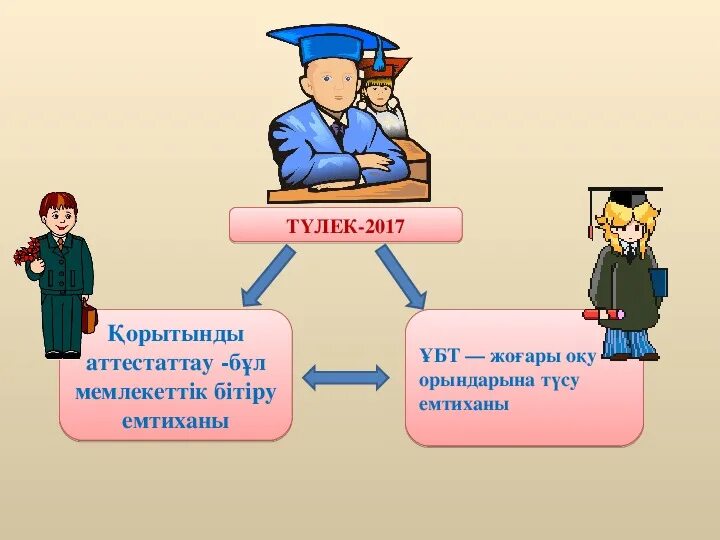 ТҮЛЕК-2017

Қорытынды аттестаттау -бұл мемлекеттік бітіру емтиханы

ҰБТ — жоғары оқу орындарына түсу емтиханы